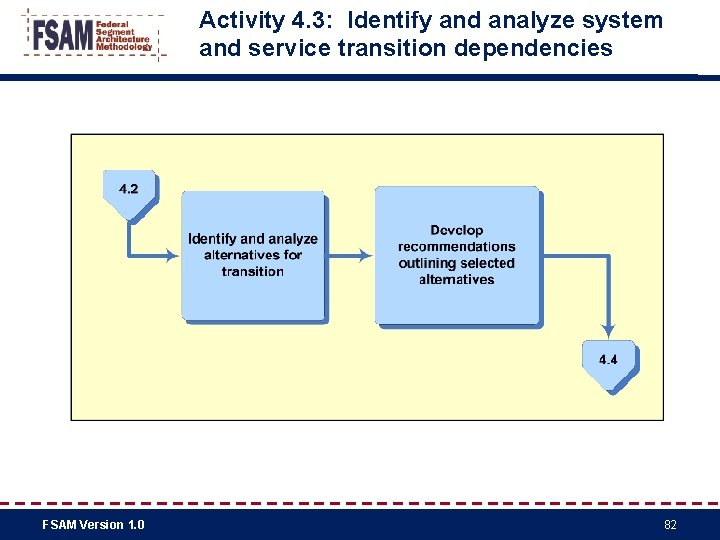 FSAM Federal Segment Architecture Methodology

Activity 4.3: Identify and analyze system and service transition dependencies

4.2

Identify and analyze alternatives for transition

Develop recommendations outlining selected alternatives

4.4

FSAM Version 1.0

82